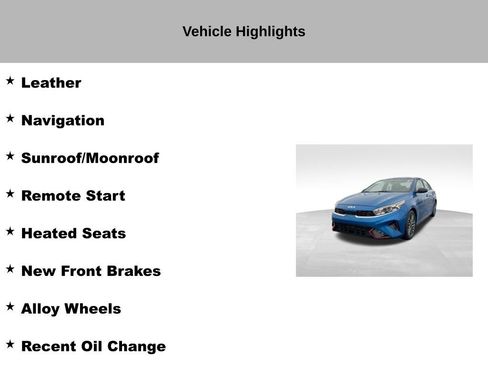 Vehicle Highlights

★ Leather

★ Navigation

★ Sunroof/Moonroof

★ Remote Start

★ Heated Seats

★ New Front Brakes

★ Alloy Wheels

★ Recent Oil Change